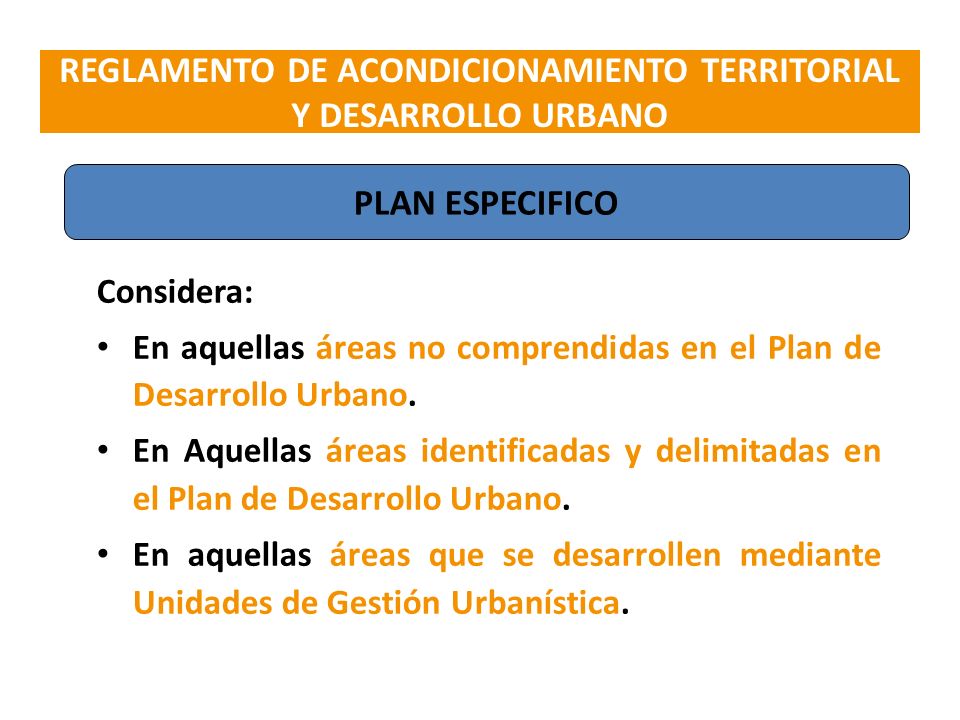 REGLAMENTO DE ACONDICIONAMIENTO TERRITORIAL Y DESARROLLO URBANO

PLAN ESPECIFICO

Considera:

• En aquellas áreas no comprendidas en el Plan de Desarrollo Urbano.

• En Aquellas áreas identificadas y delimitadas en el Plan de Desarrollo Urbano.

• En aquellas áreas que se desarrollen mediante Unidades de Gestión Urbanística.